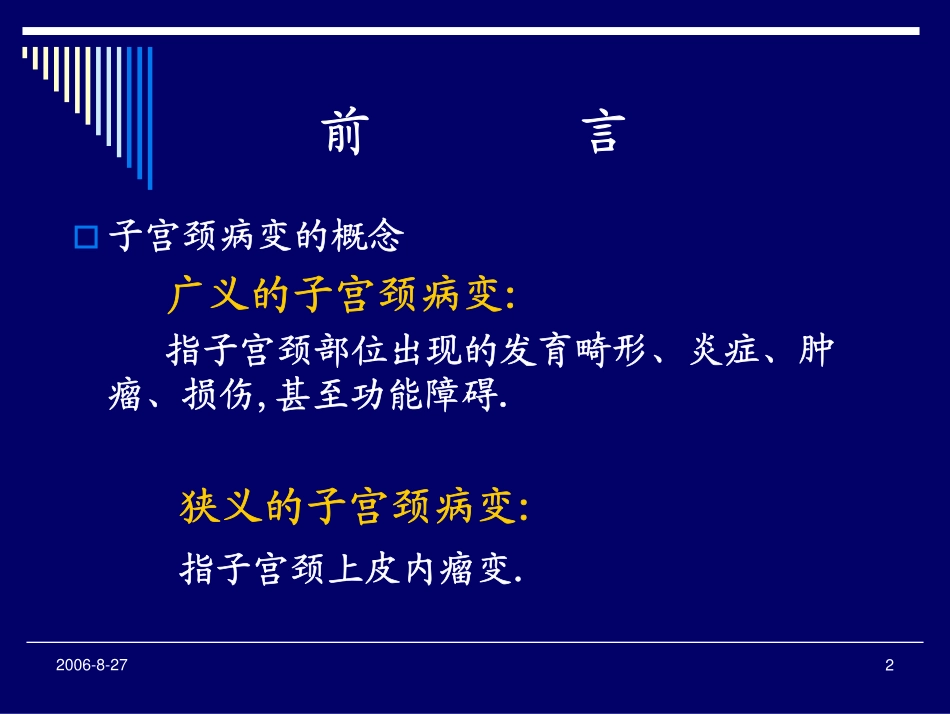 前　　言

子宫颈病变的概念

广义的子宫颈病变:

指子宫颈部位出现的发育畸形、炎症、肿瘤、损伤,甚至功能障碍.

狭义的子宫颈病变:

指子宫颈上皮内瘤变.

2006-8-27

2